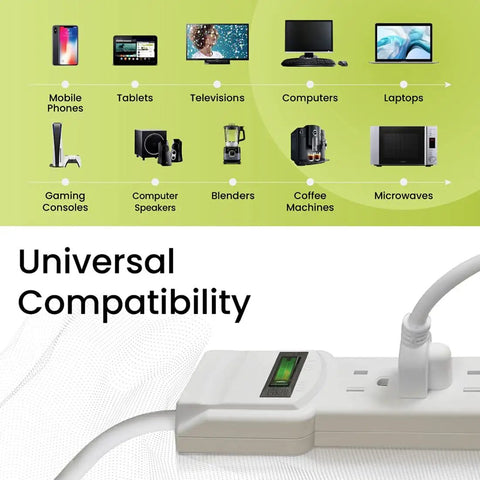 Mobile Phones

Tablets

Televisions

Computers

Laptops

Gaming Consoles

Computer Speakers

Blenders

Coffee Machines

Microwaves

Universal Compatibility